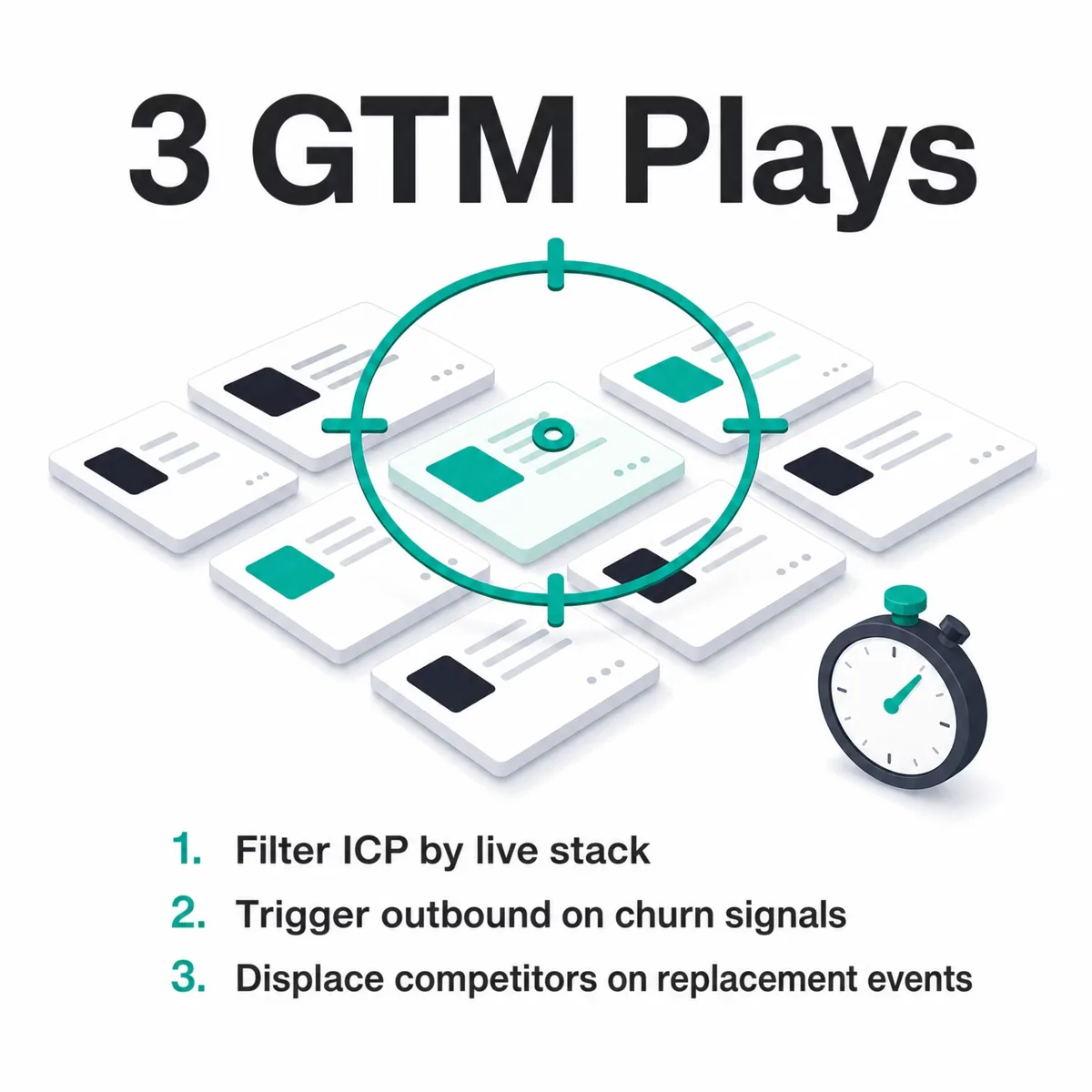 3 GTM Plays

1. Filter ICP by live stack
2. Trigger outbound on churn signals
3. Displace competitors on replacement events